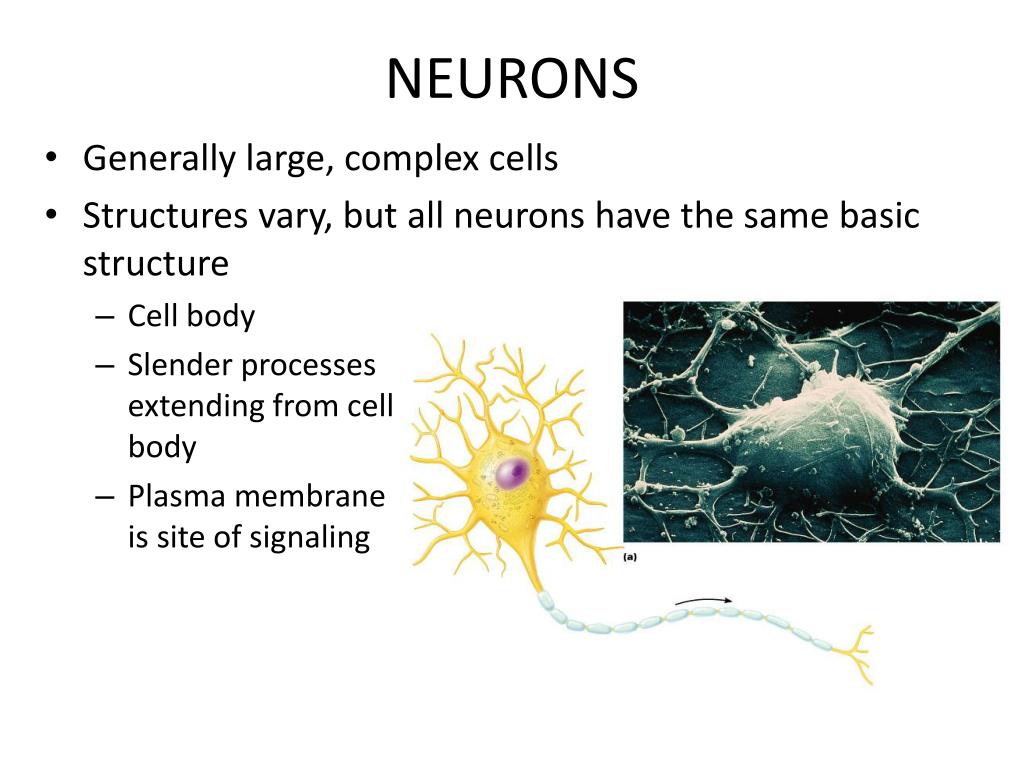 NEURONS

• Generally large, complex cells
• Structures vary, but all neurons have the same basic structure
– Cell body
– Slender processes extending from cell body
– Plasma membrane is site of signaling

(a)